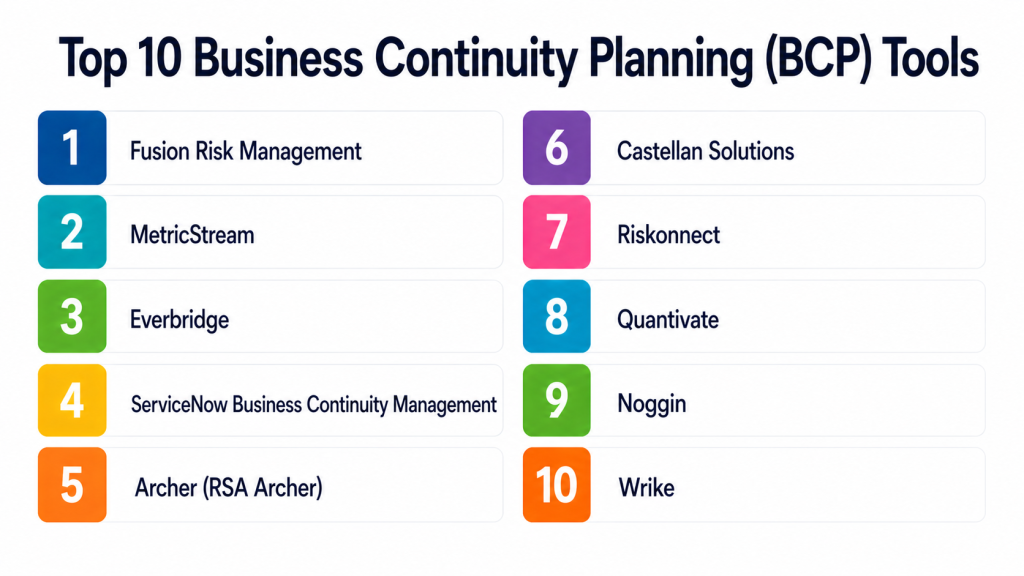 Top 10 Business Continuity Planning (BCP) Tools

1 Fusion Risk Management

2 MetricStream

3 Everbridge

4 ServiceNow Business Continuity Management

5 Archer (RSA Archer)

6 Castellan Solutions

7 Riskonnect

8 Quantivate

9 Noggin

10 Wrike